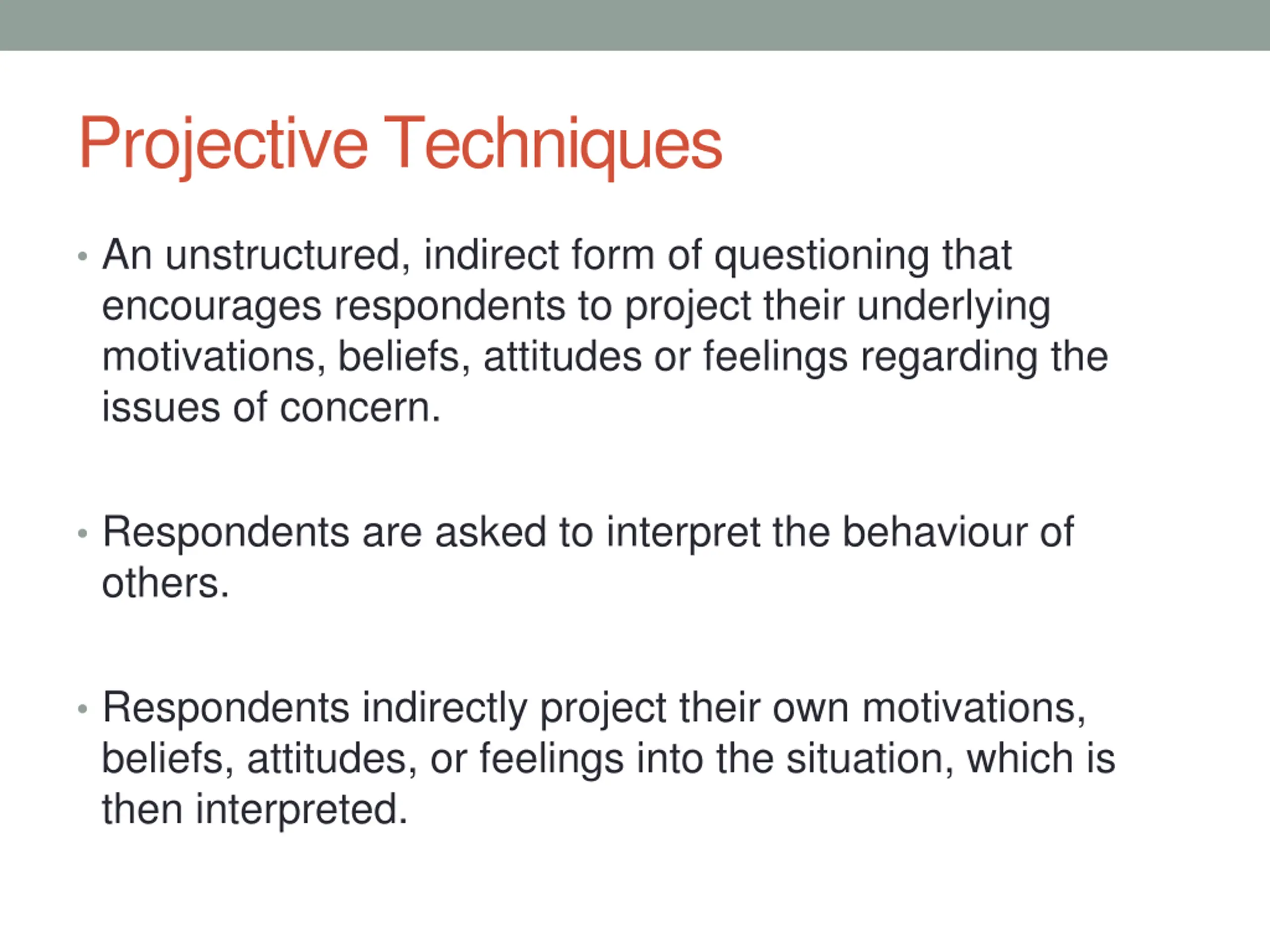 Projective Techniques

• An unstructured, indirect form of questioning that encourages respondents to project their underlying motivations, beliefs, attitudes or feelings regarding the issues of concern.

• Respondents are asked to interpret the behaviour of others.

• Respondents indirectly project their own motivations, beliefs, attitudes, or feelings into the situation, which is then interpreted.